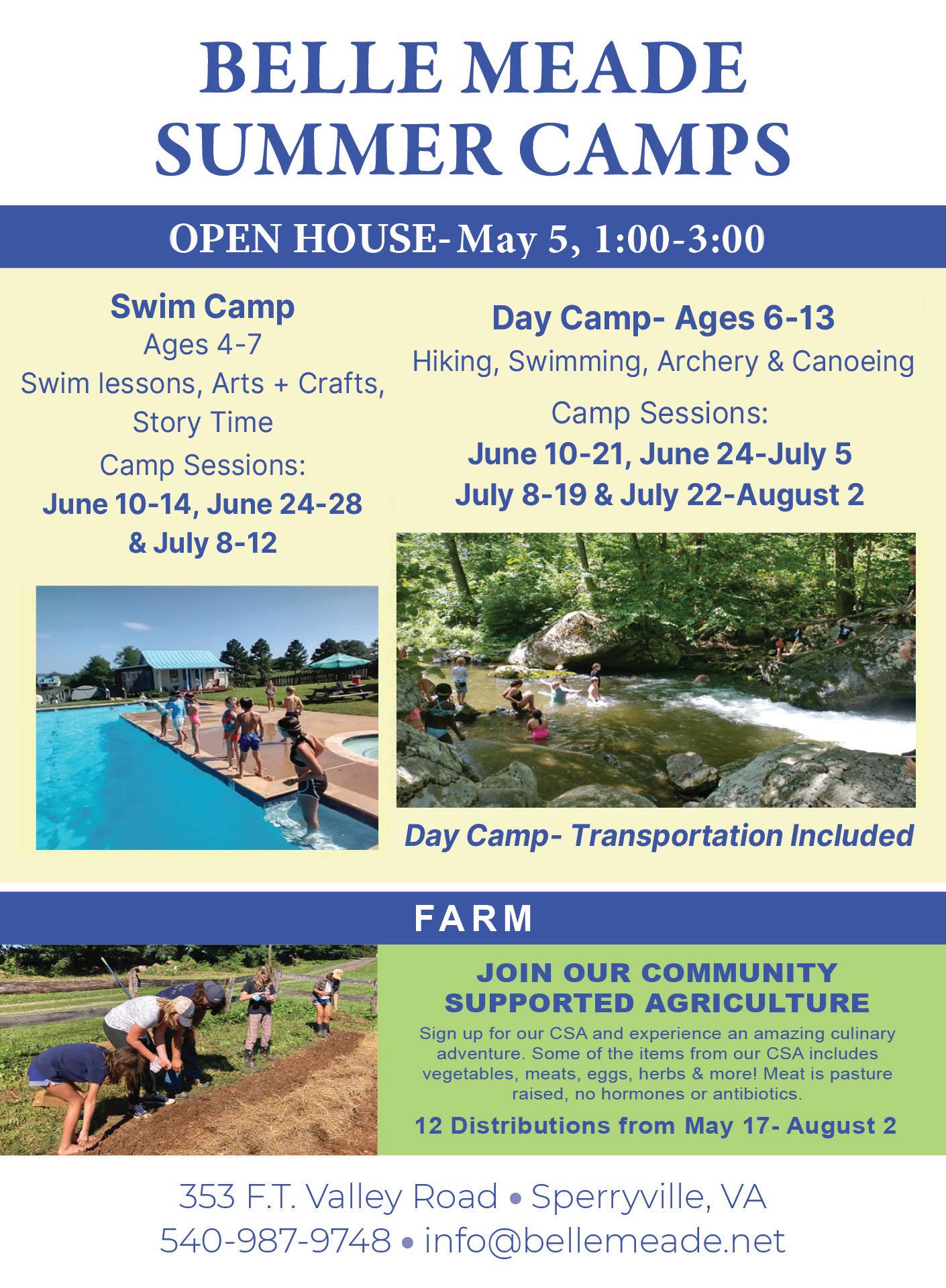 BELLE MEADE SUMMER CAMPS

OPEN HOUSE- May 5, 1:00-3:00

Swim Camp
Ages 4-7
Swim lessons, Arts + Crafts, Story Time
Camp Sessions:
June 10-14, June 24-28 & July 8-12

Day Camp- Ages 6-13
Hiking, Swimming, Archery & Canoeing
Camp Sessions:
June 10-21, June 24-July 5
July 8-19 & July 22-August 2

Day Camp- Transportation Included

FARM

JOIN OUR COMMUNITY SUPPORTED AGRICULTURE
Sign up for our CSA and experience an amazing culinary adventure. Some of the items from our CSA includes vegetables, meats, eggs, herbs & more! Meat is pasture raised, no hormones or antibiotics.
12 Distributions from May 17- August 2

353 F.T. Valley Road • Sperryville, VA
540-987-9748 • info@bellemeade.net